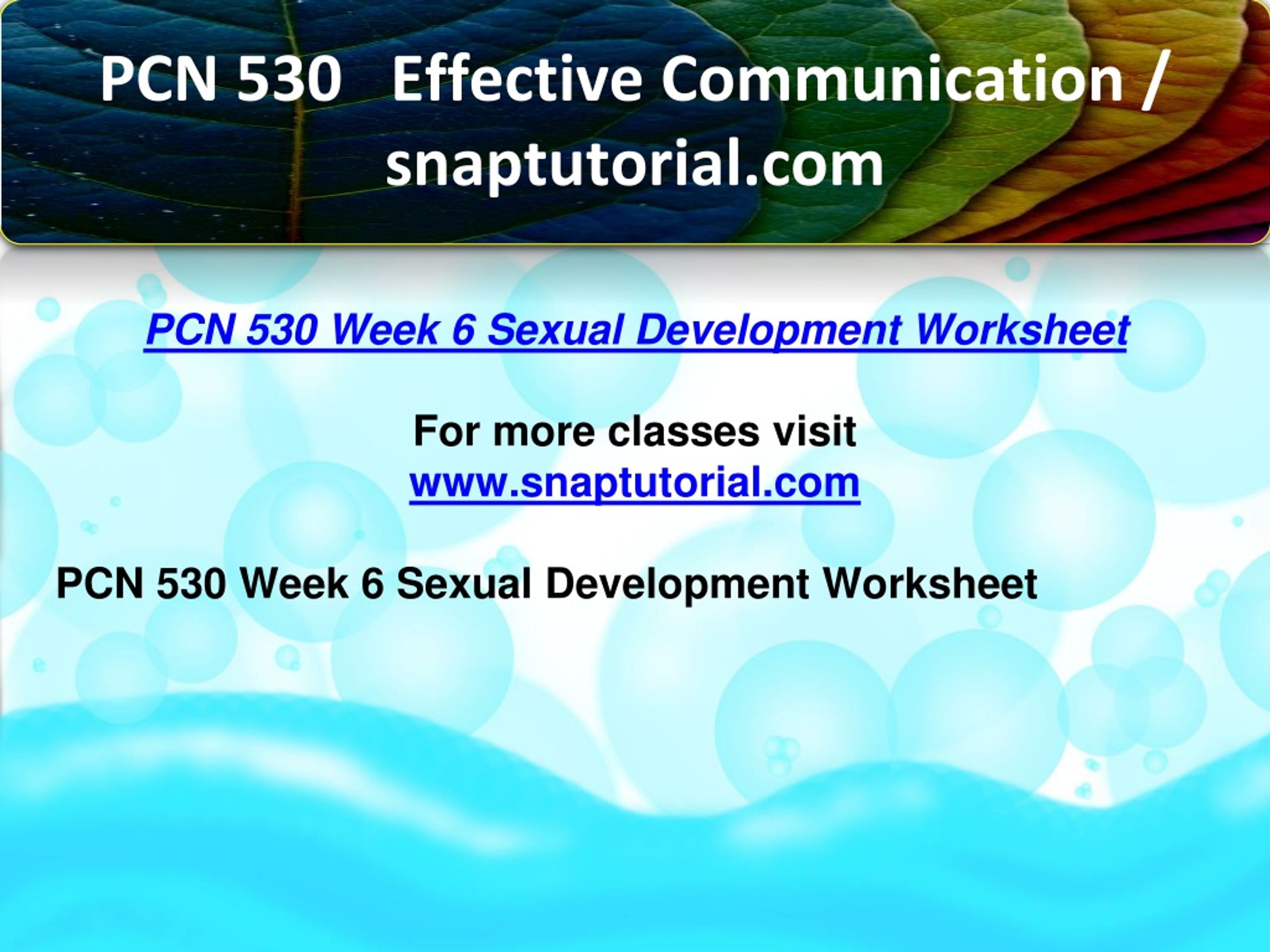 PCN 530 Effective Communication / snaptutorial.com

PCN 530 Week 6 Sexual Development Worksheet

For more classes visit
www.snaptutorial.com

PCN 530 Week 6 Sexual Development Worksheet